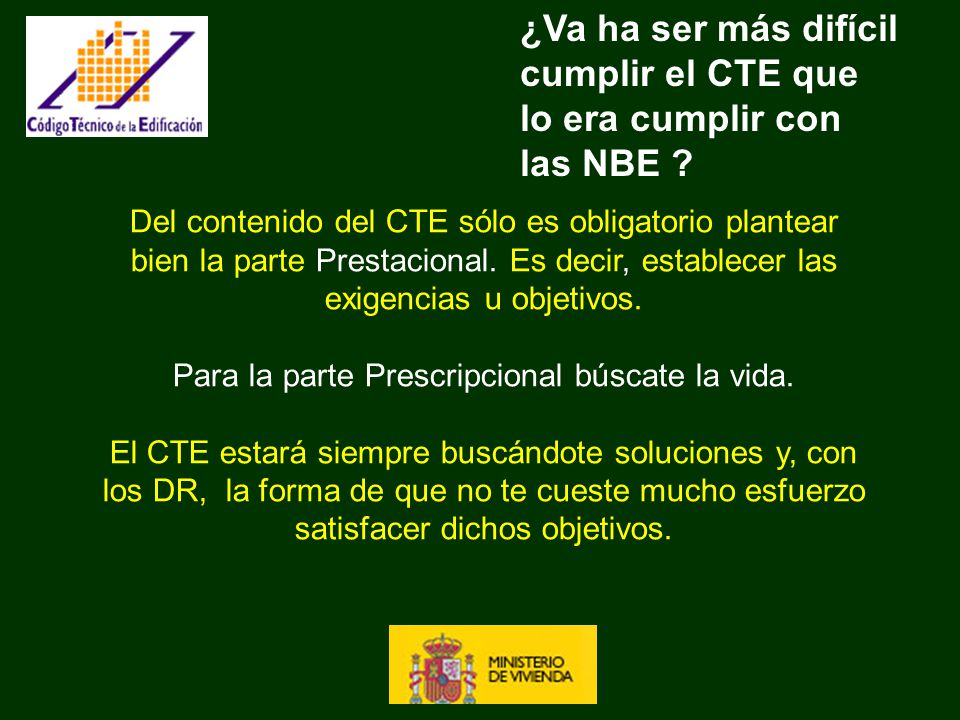 Código Técnico de la Edificación

¿Va ha ser más difícil cumplir el CTE que lo era cumplir con las NBE ?

Del contenido del CTE sólo es obligatorio plantear bien la parte Prestacional. Es decir, establecer las exigencias u objetivos.

Para la parte Prescripcional búscate la vida.

El CTE estará siempre buscándote soluciones y, con los DR, la forma de que no te cueste mucho esfuerzo satisfacer dichos objetivos.

MINISTERIO DE VIVIENDA